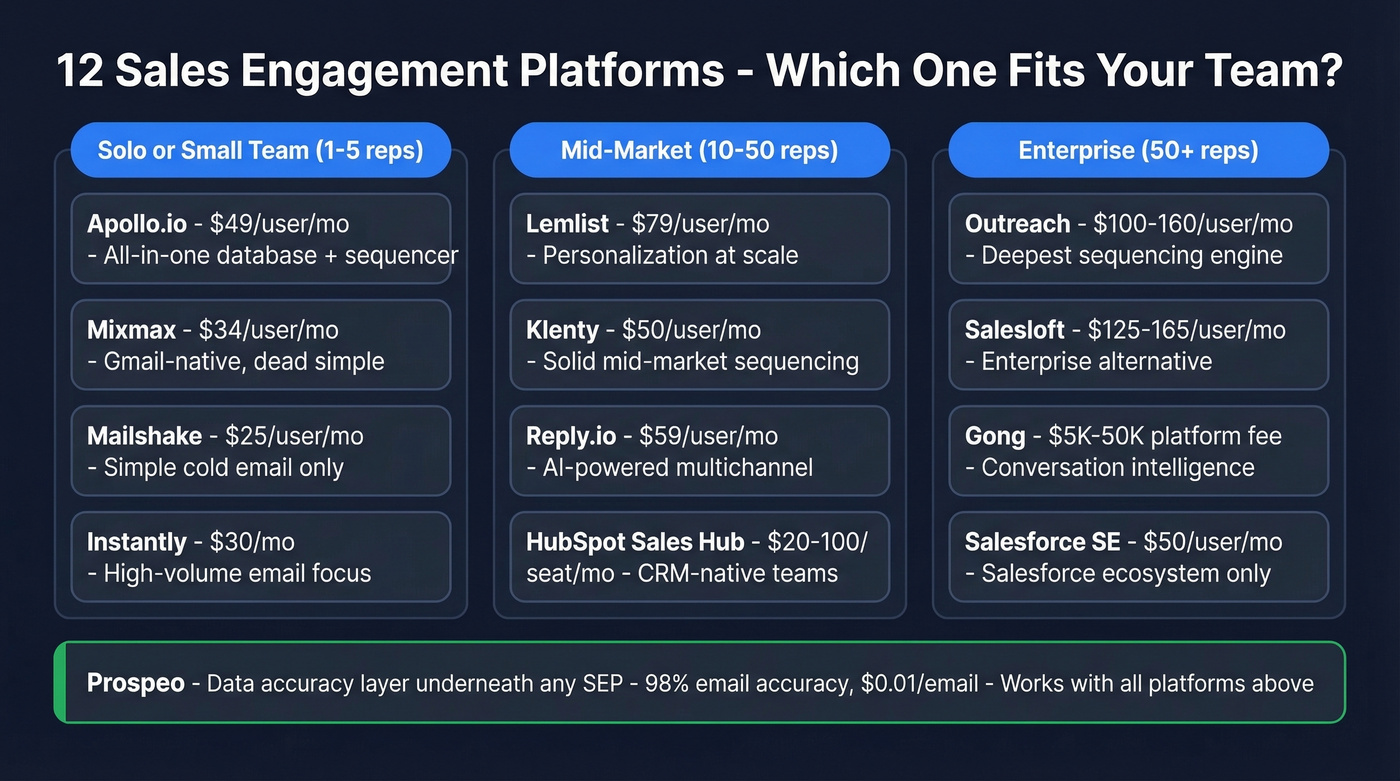 12 Sales Engagement Platforms - Which One Fits Your Team?

Solo or Small Team (1-5 reps)

Apollo.io - \$49/user/mo - All-in-one database + sequencer

Mixmax - \$34/user/mo - Gmail-native, dead simple

Mailshake - \$25/user/mo - Simple cold email only

Instantly - \$30/mo - High-volume email focus

Mid-Market (10-50 reps)

Lemlist - \$79/user/mo - Personalization at scale

Klenty - \$50/user/mo - Solid mid-market sequencing

Reply.io - \$59/user/mo - AI-powered multichannel

HubSpot Sales Hub - \$20-100/seat/mo - CRM-native teams

Enterprise (50+ reps)

Outreach - \$100-160/user/mo - Deepest sequencing engine

Salesloft - \$125-165/user/mo - Enterprise alternative

Gong - \$5K-50K platform fee - Conversation intelligence

Salesforce SE - \$50/user/mo - Salesforce ecosystem only

Prospeo - Data accuracy layer underneath any SEP - 98% email accuracy, \$0.01/email - Works with all platforms above